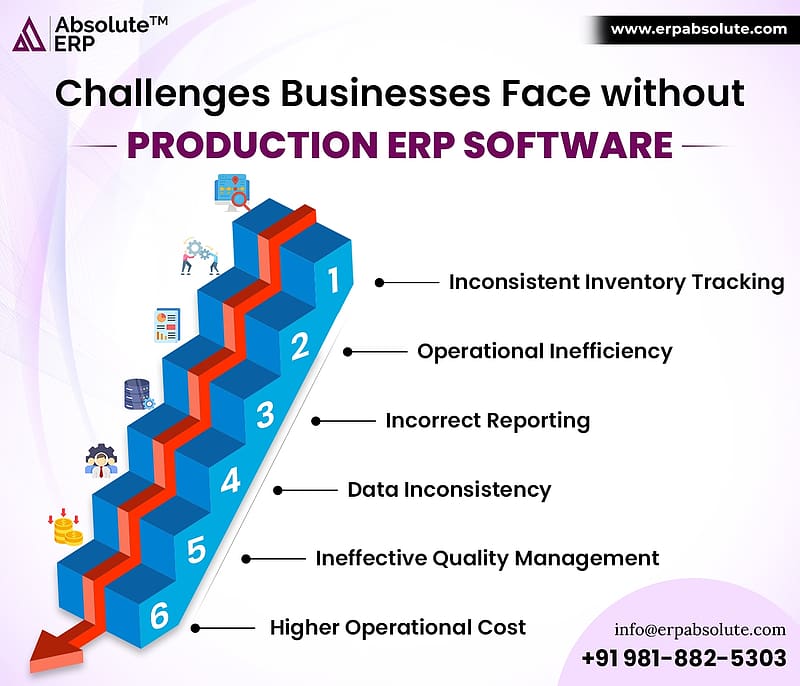 Absolute™ ERP

www.erpabsolute.com

Challenges Businesses Face without

PRODUCTION ERP SOFTWARE

1 Inconsistent Inventory Tracking

2 Operational Inefficiency

3 Incorrect Reporting

4 Data Inconsistency

5 Ineffective Quality Management

6 Higher Operational Cost

info@erpabsolute.com

+91 981-882-5303